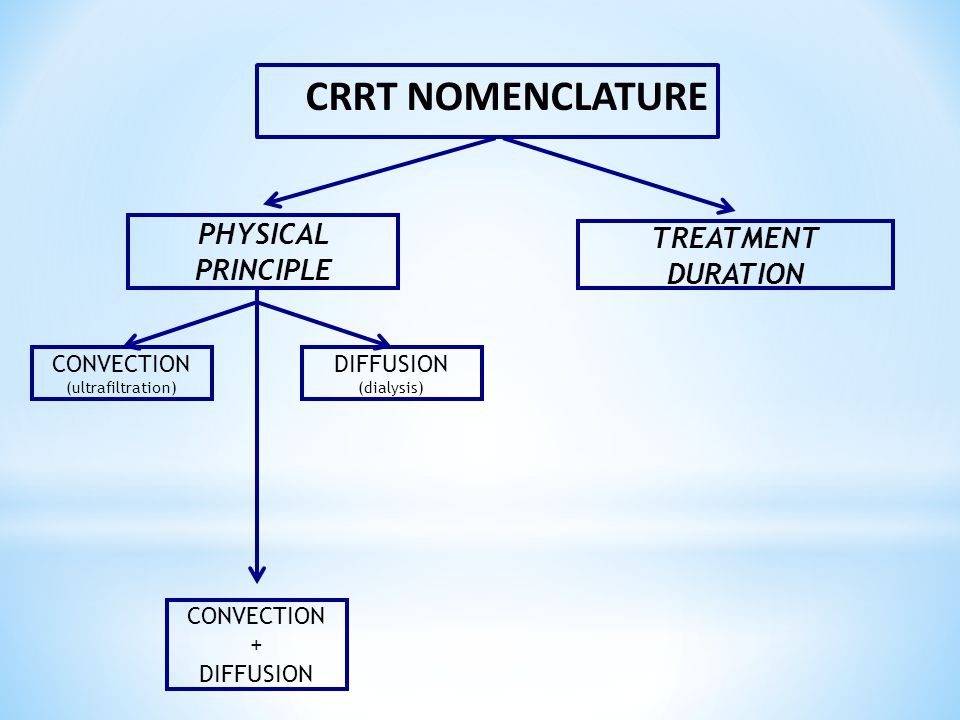 CRRT NOMENCLATURE

PHYSICAL PRINCIPLE

TREATMENT DURATION

CONVECTION
(ultrafiltration)

DIFFUSION
(dialysis)

CONVECTION
+
DIFFUSION